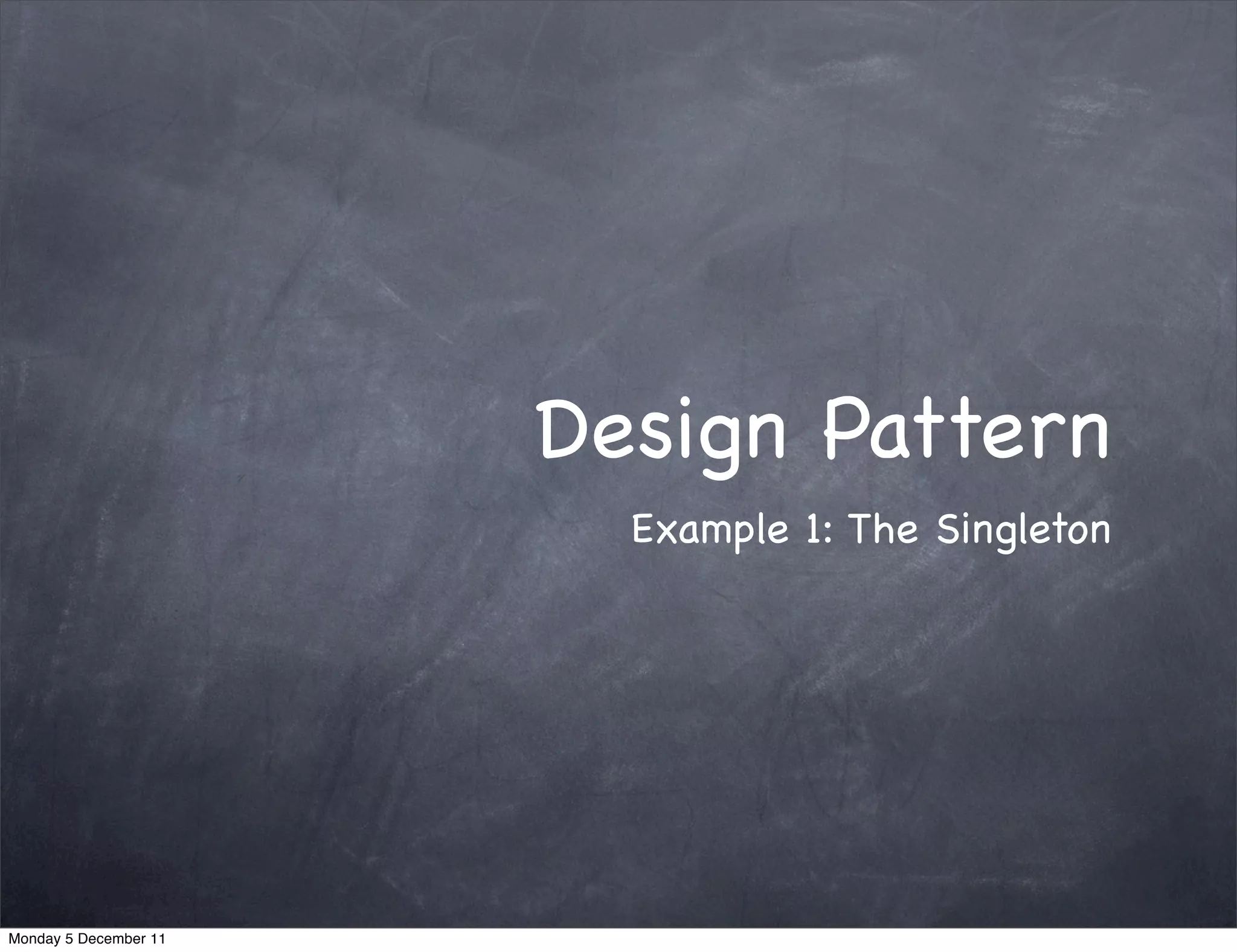 Design Pattern

Example 1: The Singleton

Monday 5 December 11